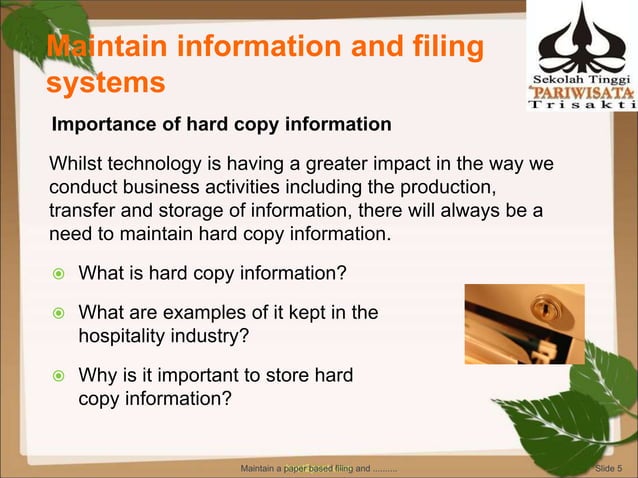 Maintain information and filing systems

Sekolah Tinggi PARIWISATA Trisakti

Importance of hard copy information

Whilst technology is having a greater impact in the way we conduct business activities including the production, transfer and storage of information, there will always be a need to maintain hard copy information.

What is hard copy information?

What are examples of it kept in the hospitality industry?

Why is it important to store hard copy information?

Maintain a paper based filing and ..........

Slide 5